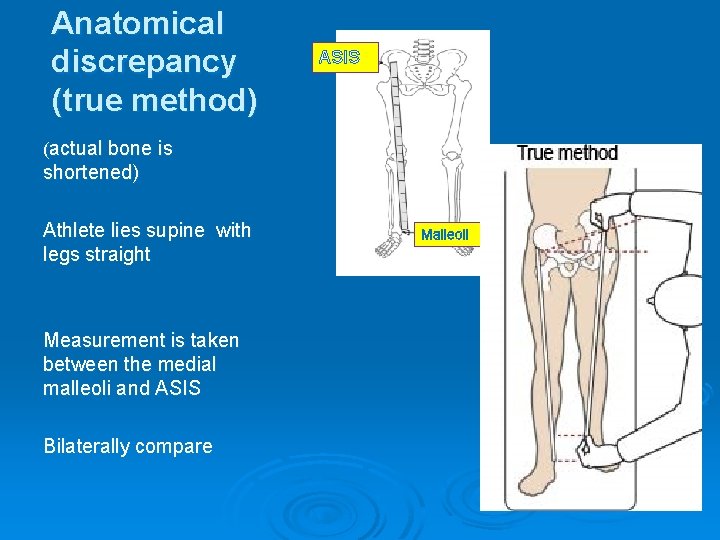 Anatomical discrepancy (true method)

(actual bone is shortened)

Athlete lies supine with legs straight

Measurement is taken between the medial malleoli and ASIS

Bilaterally compare

ASIS

Malleoli

True method